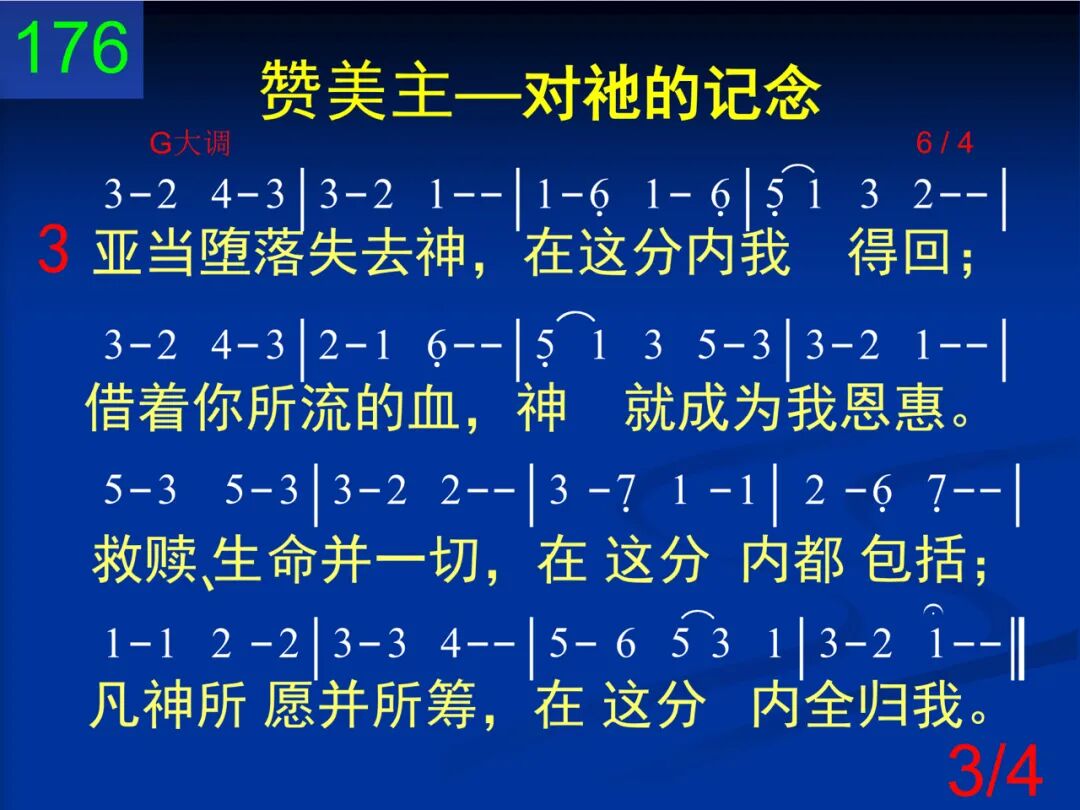 176

赞美主—对祂的记念

G大调 6 / 4

3-2 4-3 | 3-2 1-- | 1-6 1- 6 | 5 1 3 2-- |
3 亚当堕落失去神，在这分内我 得回；

3-2 4-3 | 2-1 6-- | 5 1 3 5-3 | 3-2 1-- |
借着你所流的血，神 就成为我恩惠。

5-3 5-3 | 3-2 2-- | 3 -7 1 -1 | 2 -6 7-- |
救赎、生命并一切，在 这分 内都 包括；

1-1 2 -2 | 3-3 4-- | 5- 6 5 3 1 | 3-2 1-- ‖
凡神所 愿并所筹，在 这分 内全归我。

3/4